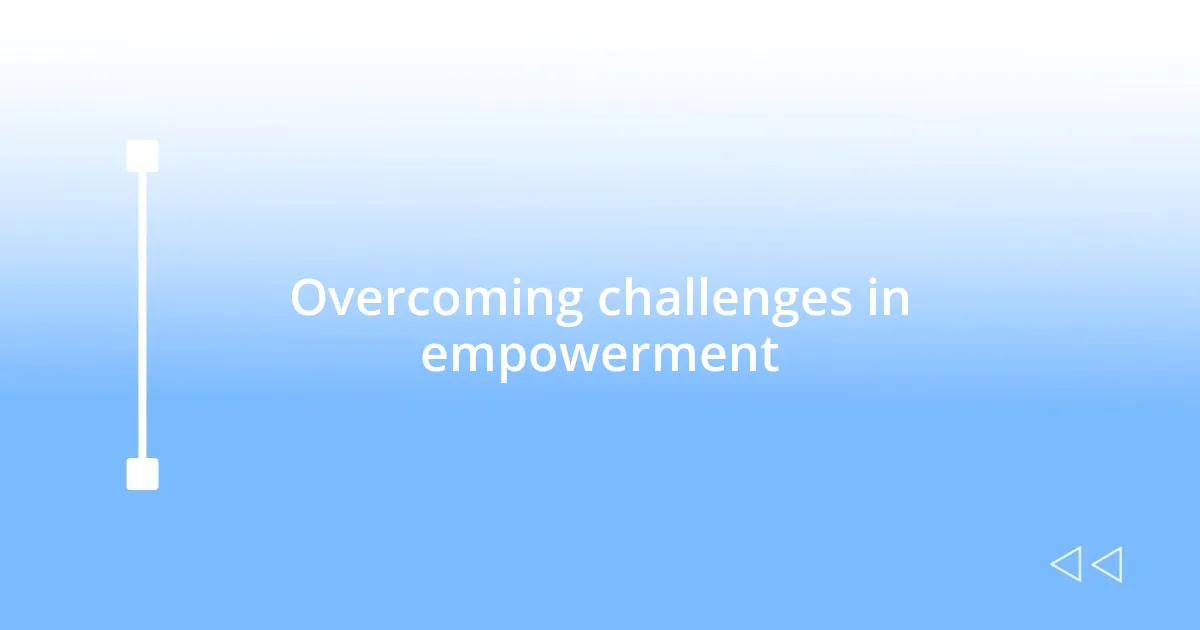 Overcoming challenges in empowerment